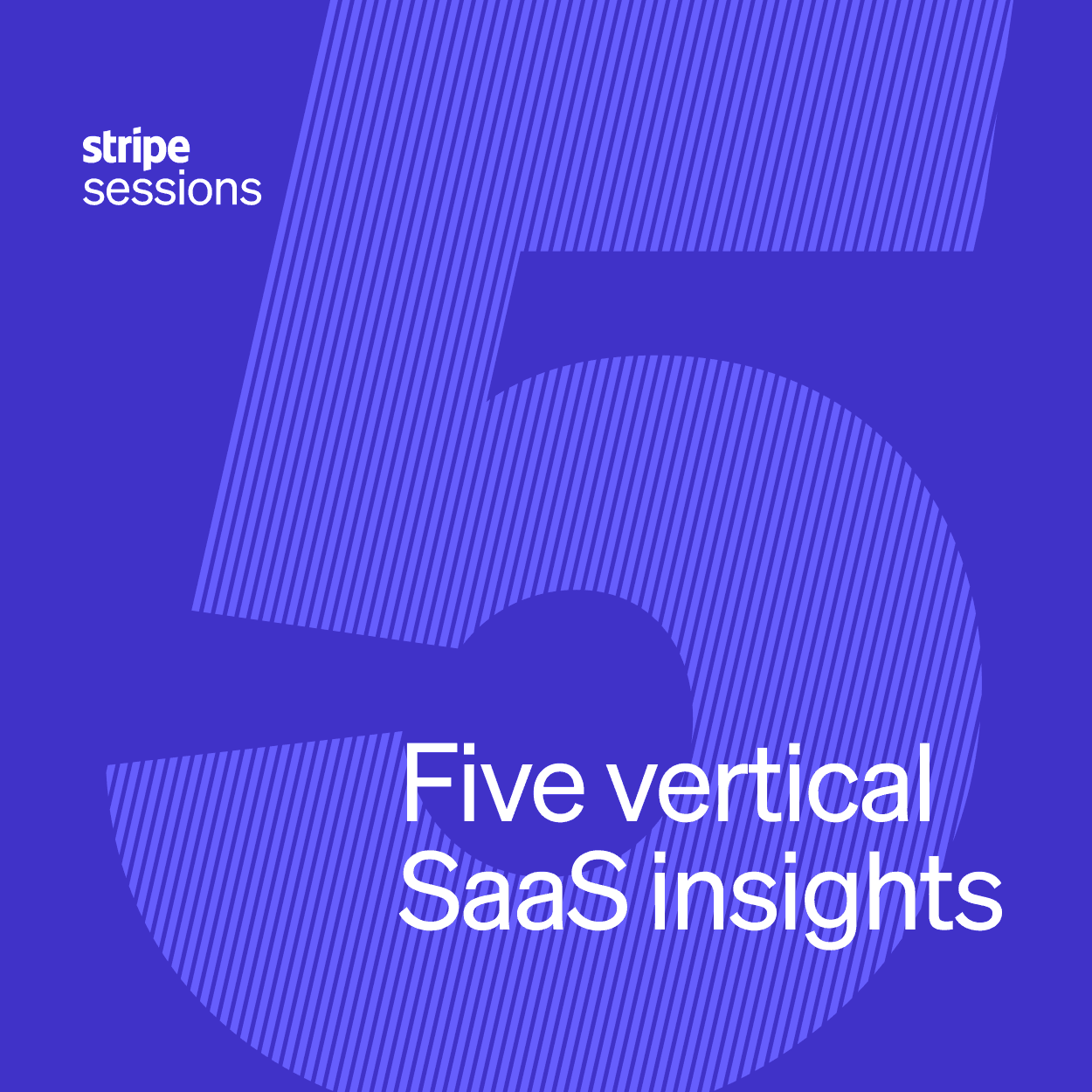 stripe
sessions

5

Five vertical SaaS insights